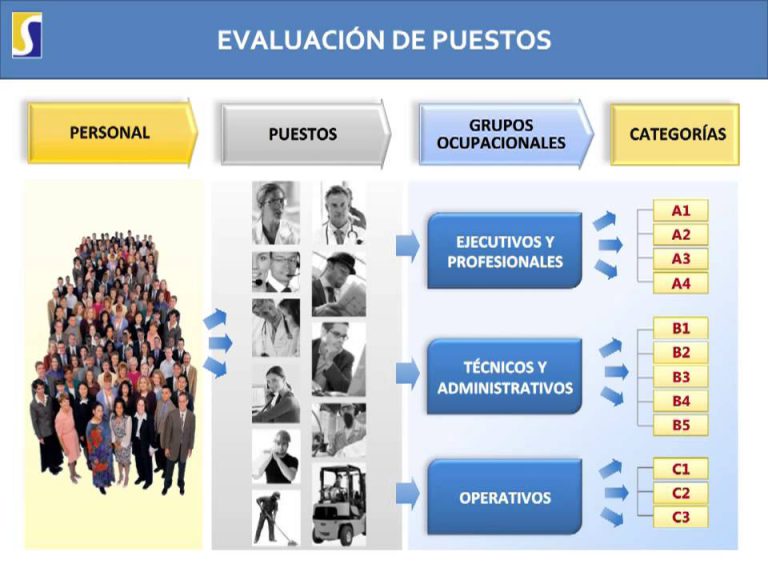 S

EVALUACIÓN DE PUESTOS

PERSONAL

PUESTOS

GRUPOS OCUPACIONALES

CATEGORÍAS

EJECUTIVOS Y PROFESIONALES

A1
A2
A3
A4

TÉCNICOS Y ADMINISTRATIVOS

B1
B2
B3
B4
B5

OPERATIVOS

C1
C2
C3